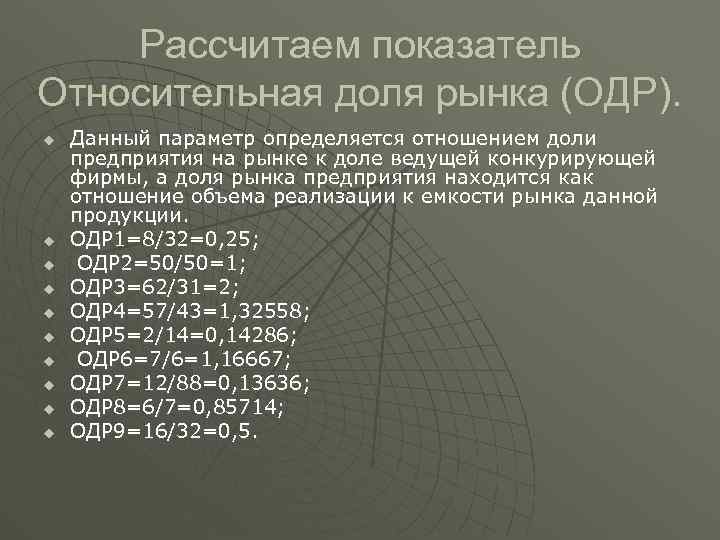 Рассчитаем показатель Относительная доля рынка (ОДР).

Данный параметр определяется отношением доли предприятия на рынке к доле ведущей конкурирующей фирмы, а доля рынка предприятия находится как отношение объема реализации к емкости рынка данной продукции.

ОДР1=8/32=0,25;

ОДР2=50/50=1;

ОДР3=62/31=2;

ОДР4=57/43=1,32558;

ОДР5=2/14=0,14286;

ОДР6=7/6=1,16667;

ОДР7=12/88=0,13636;

ОДР8=6/7=0,85714;

ОДР9=16/32=0,5.